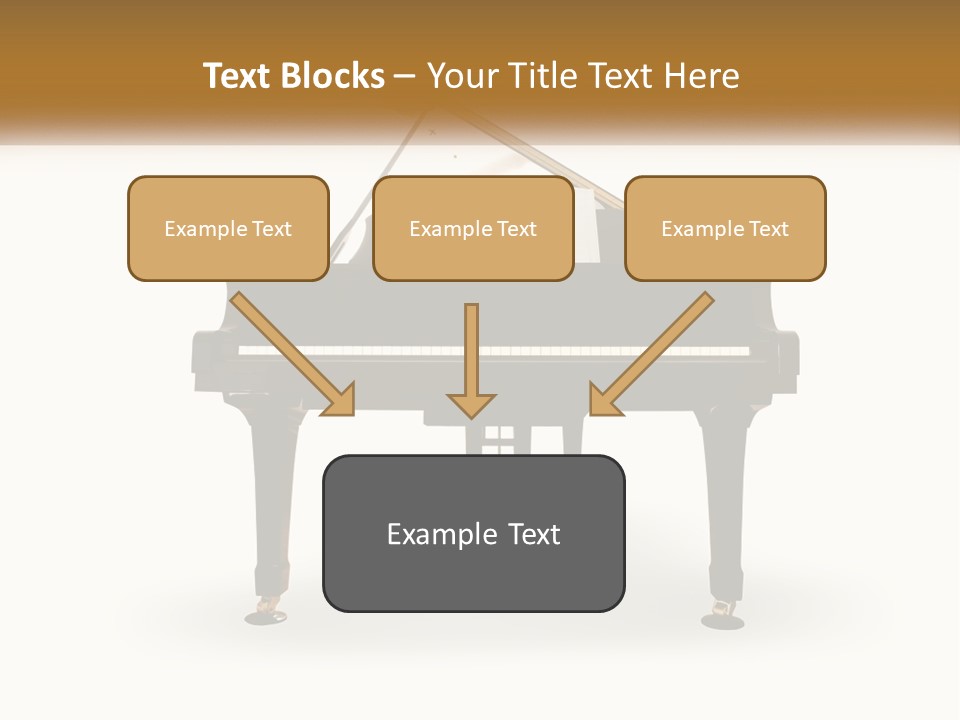 Text Blocks – Your Title Text Here

Example Text

Example Text

Example Text

Example Text